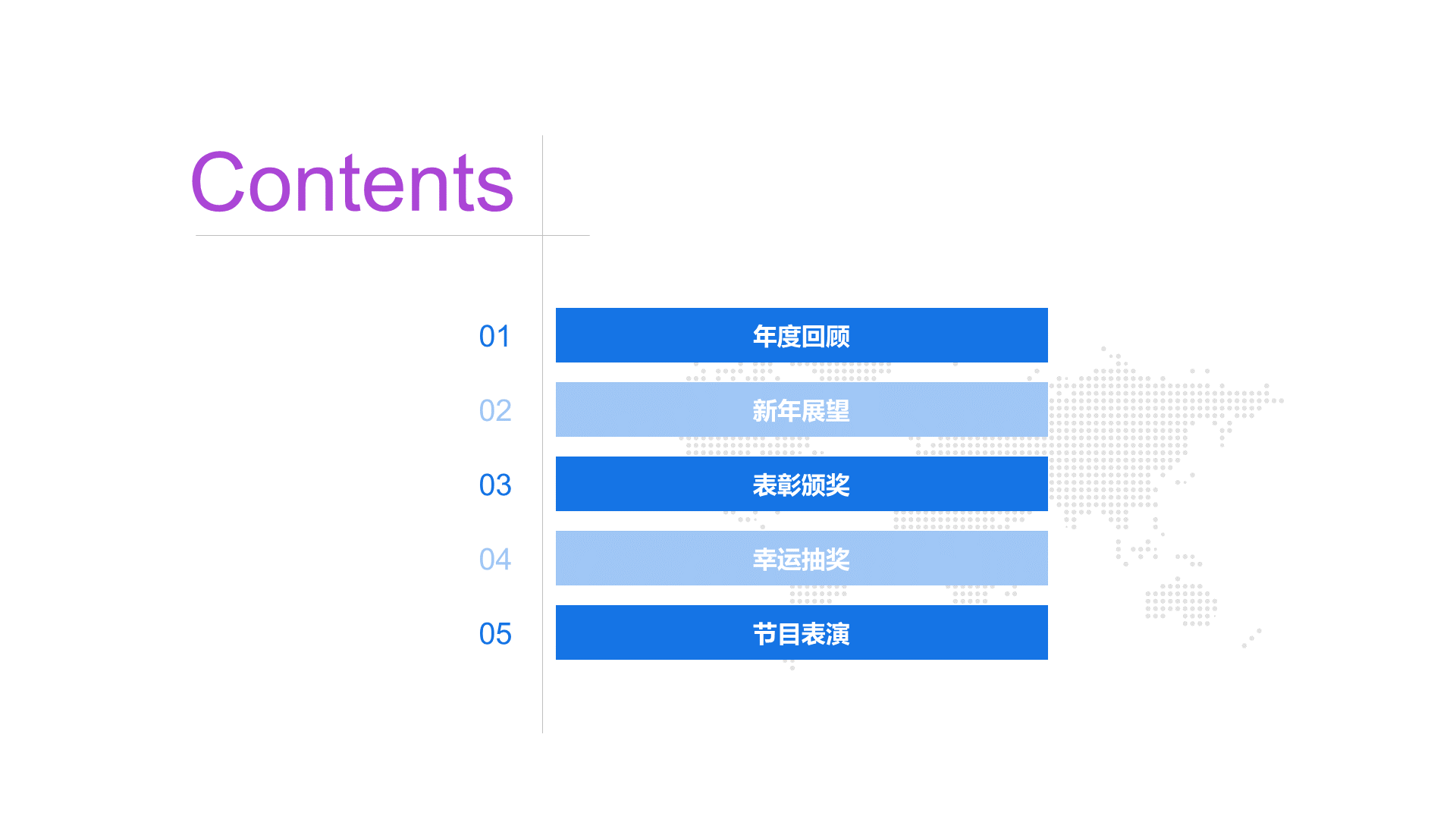 Contents

01 年度回顾

02 新年展望

03 表彰颁奖

04 幸运抽奖

05 节目表演